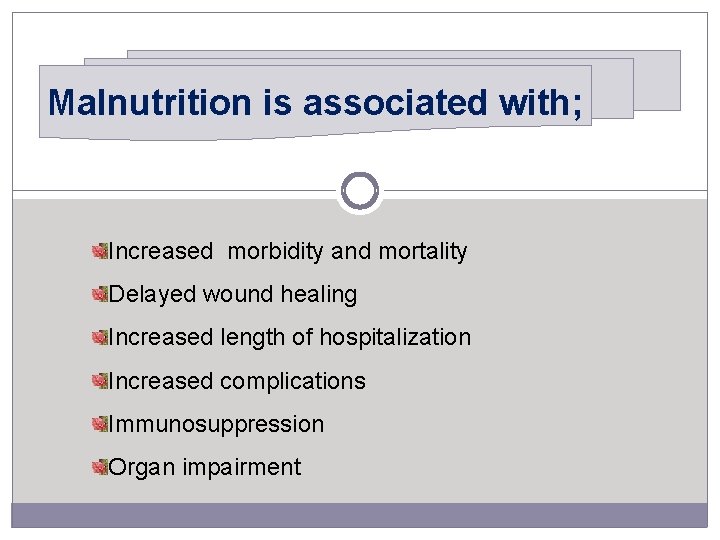 Malnutrition is associated with;

Increased morbidity and mortality

Delayed wound healing

Increased length of hospitalization

Increased complications

Immunosuppression

Organ impairment